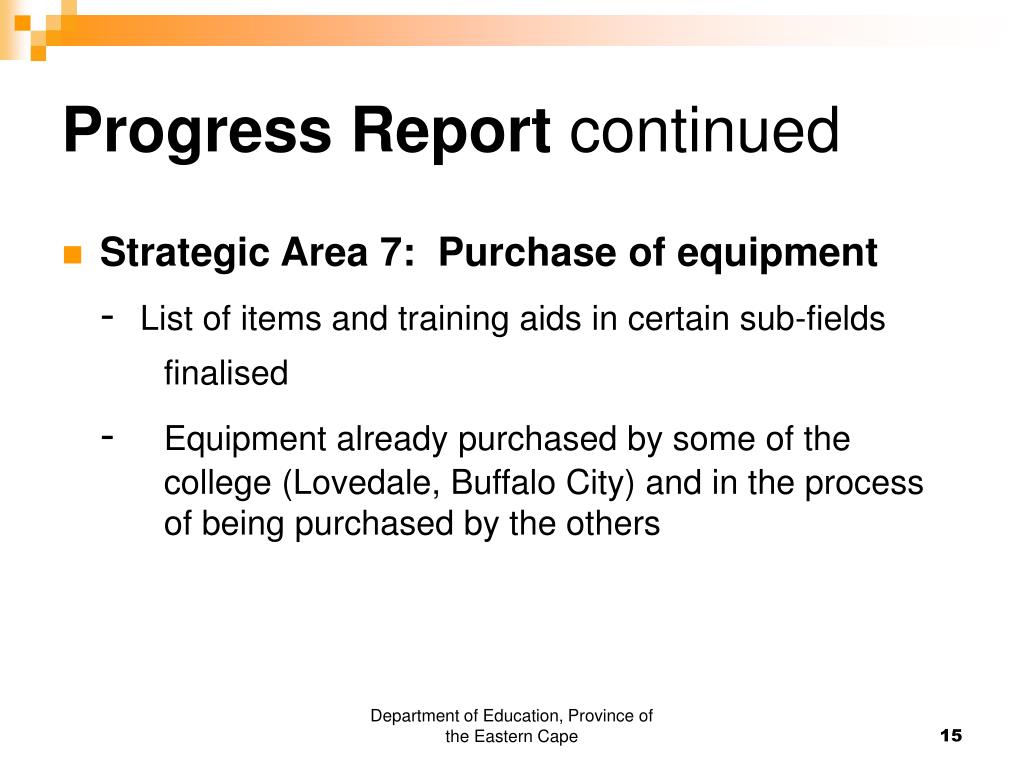 Progress Report continued

Strategic Area 7: Purchase of equipment

- List of items and training aids in certain sub-fields finalised

- Equipment already purchased by some of the college (Lovedale, Buffalo City) and in the process of being purchased by the others

Department of Education, Province of the Eastern Cape

15